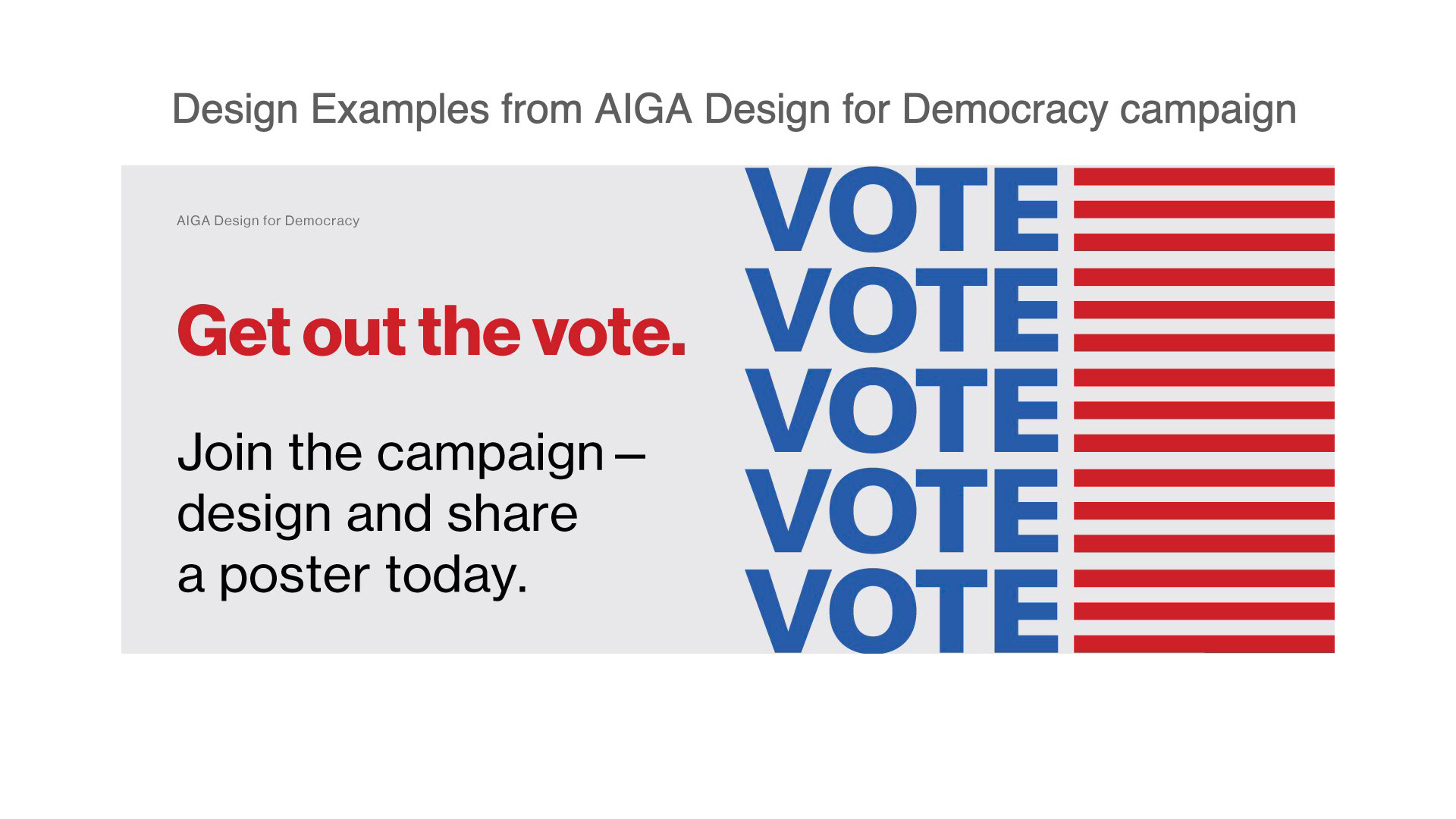 Design Examples from AIGA Design for Democracy campaign

AIGA Design for Democracy

Get out the vote.

Join the campaign – design and share a poster today.

VOTE
VOTE
VOTE
VOTE
VOTE